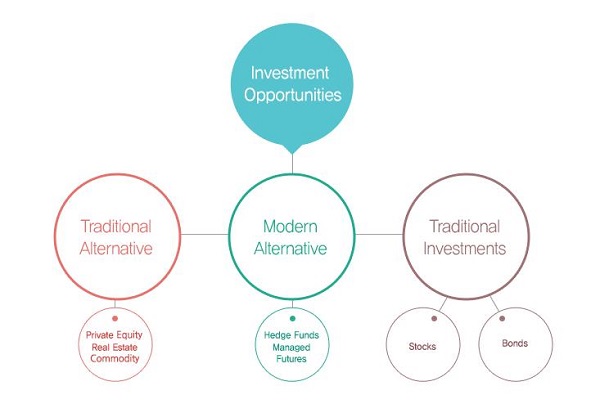 Investment Opportunities

Traditional Alternative

Modern Alternative

Traditional Investments

Private Equity
Real Estate
Commodity

Hedge Funds
Managed
Futures

Stocks

Bonds